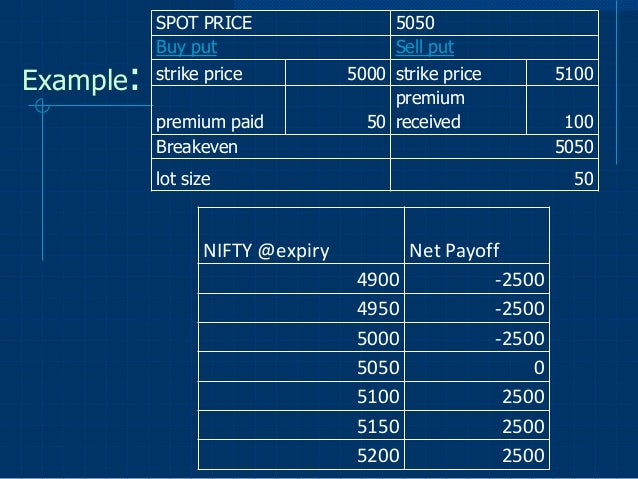 Example:

| SPOT PRICE | | 5050 | |
|---|---|---|---|
| Buy put | | Sell put | |
| strike price | 5000 | strike price | 5100 |
| premium paid | 50 | premium received | 100 |
| Breakeven | | | 5050 |
| lot size | | | 50 |

| NIFTY @expiry | Net Payoff |
|---|---|
| 4900 | -2500 |
| 4950 | -2500 |
| 5000 | -2500 |
| 5050 | 0 |
| 5100 | 2500 |
| 5150 | 2500 |
| 5200 | 2500 |